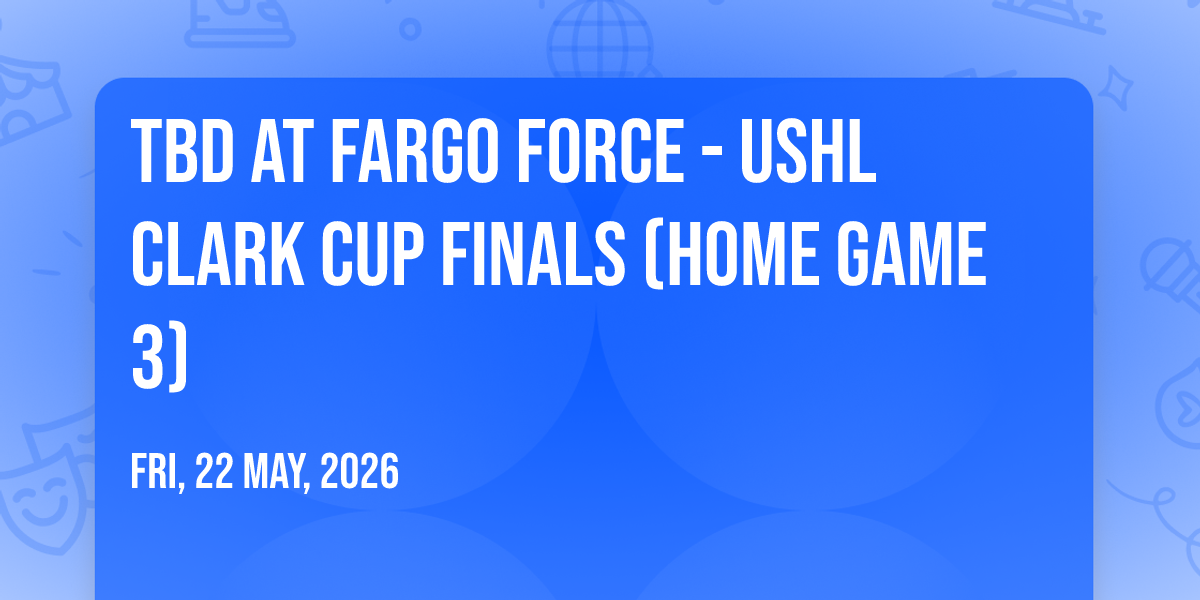 TBD AT FARGO FORCE - USHL CLARK CUP FINALS (HOME GAME 3)

FRI, 22 MAY, 2026